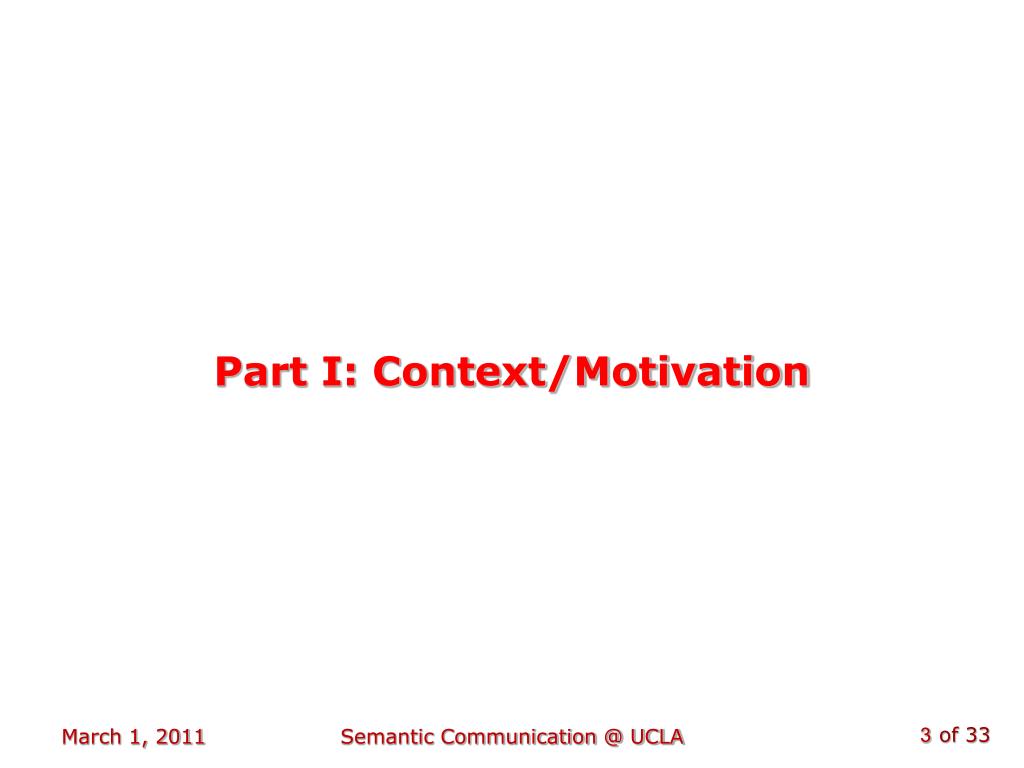 Part I: Context/Motivation

March 1, 2011

Semantic Communication @ UCLA

3 of 33